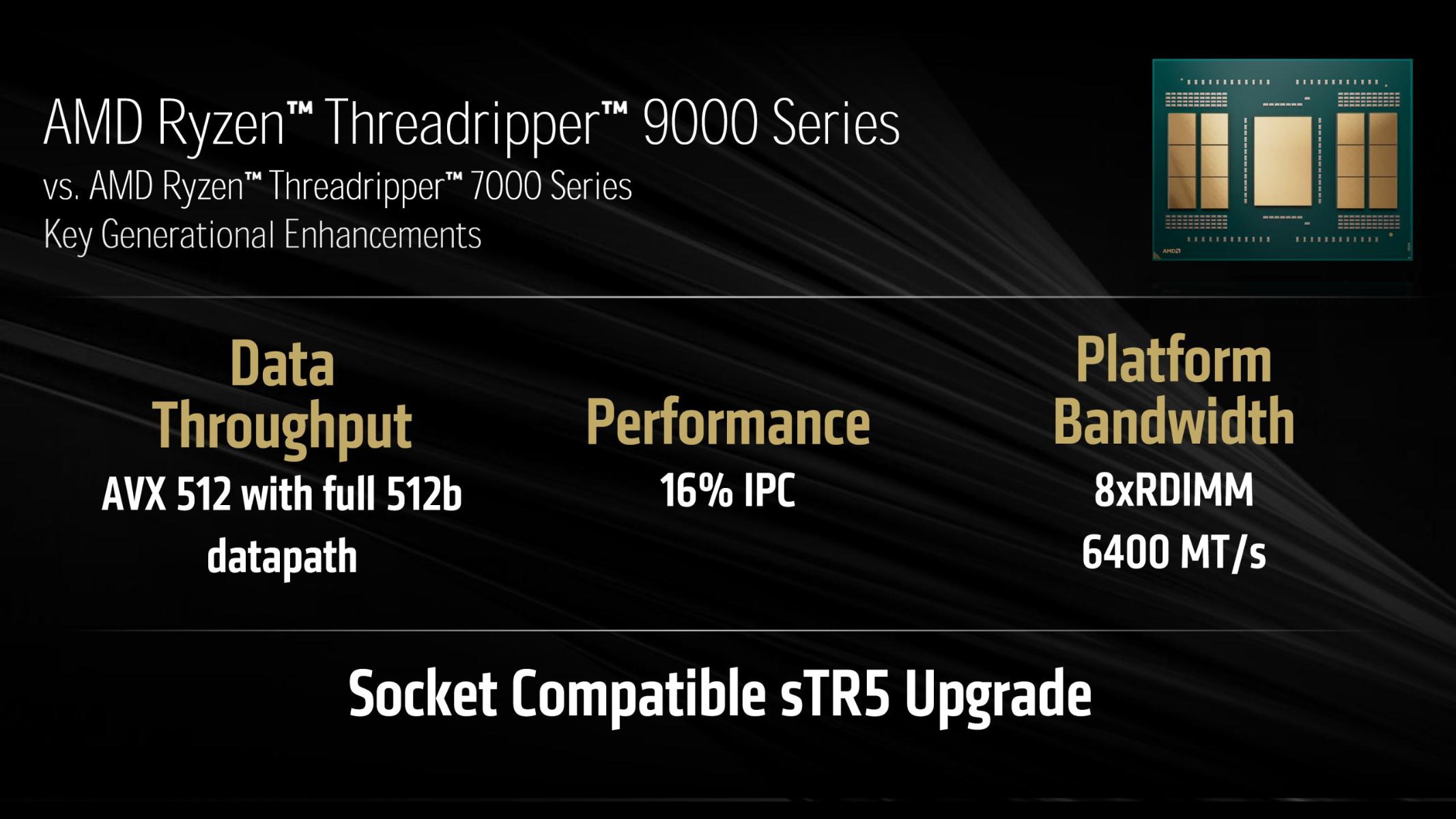 AMD Ryzen™ Threadripper™ 9000 Series
vs. AMD Ryzen™ Threadripper™ 7000 Series
Key Generational Enhancements

AMD

Data Throughput
AVX 512 with full 512b datapath

Performance
16% IPC

Platform Bandwidth
8xRDIMM
6400 MT/s

Socket Compatible sTR5 Upgrade